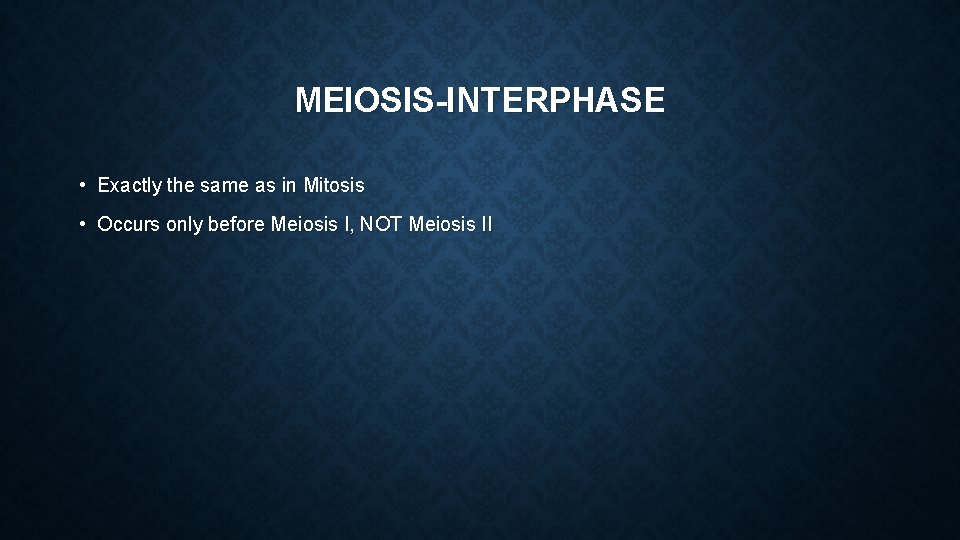 MEIOSIS-INTERPHASE

• Exactly the same as in Mitosis

• Occurs only before Meiosis I, NOT Meiosis II